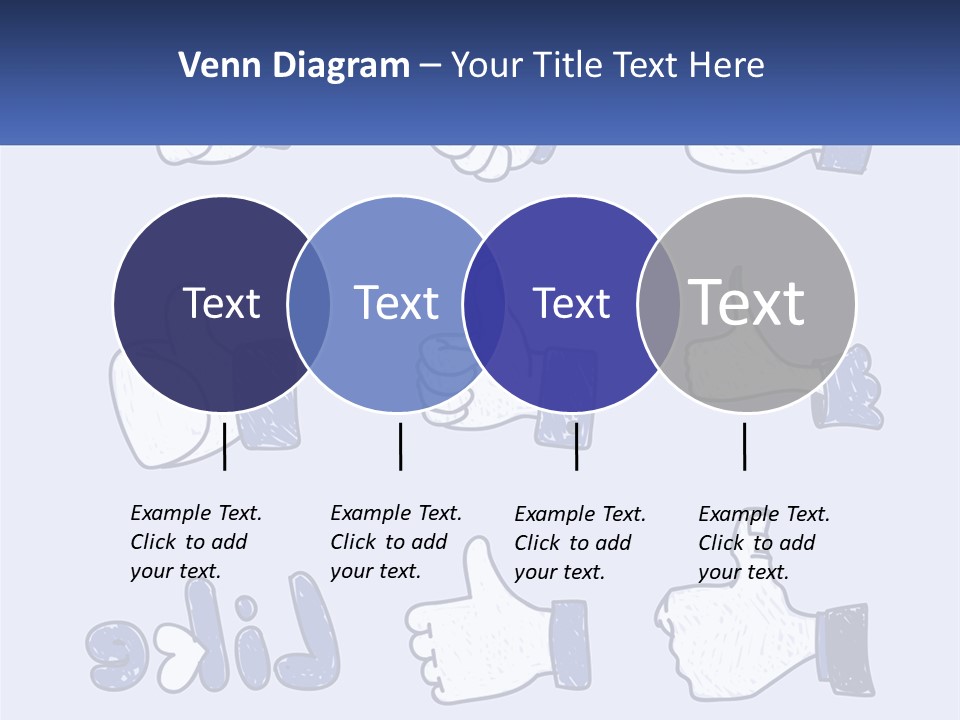 Venn Diagram – Your Title Text Here

Text

Text

Text

Text

Example Text. Click to add your text.

Example Text. Click to add your text.

Example Text. Click to add your text.

Example Text. Click to add your text.

Like